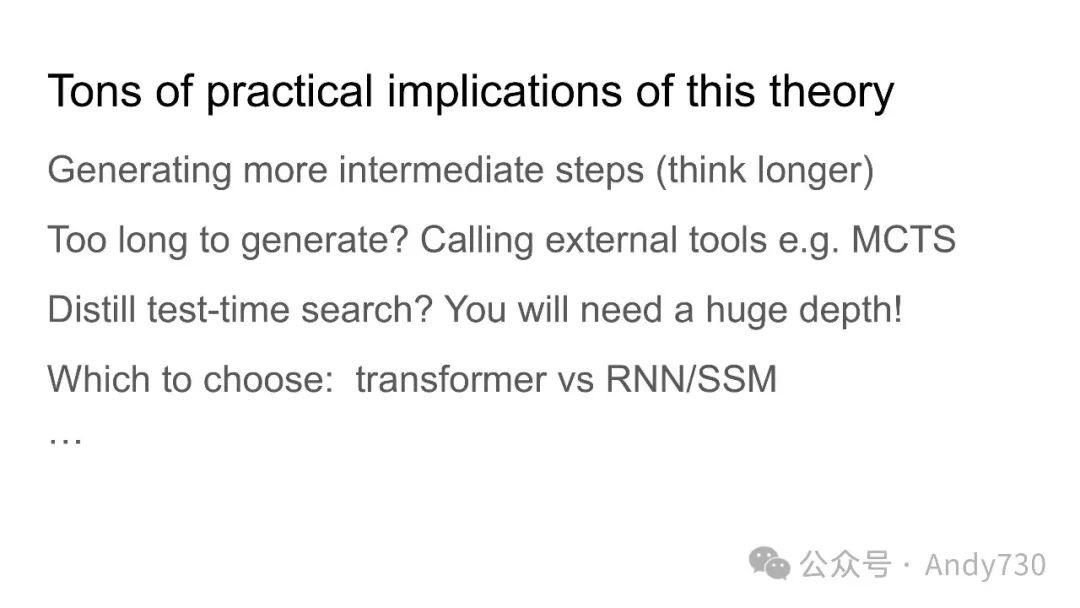 Tons of practical implications of this theory

Generating more intermediate steps (think longer)

Too long to generate? Calling external tools e.g. MCTS

Distill test-time search? You will need a huge depth!

Which to choose:  transformer vs RNN/SSM

…

公众号 · Andy730